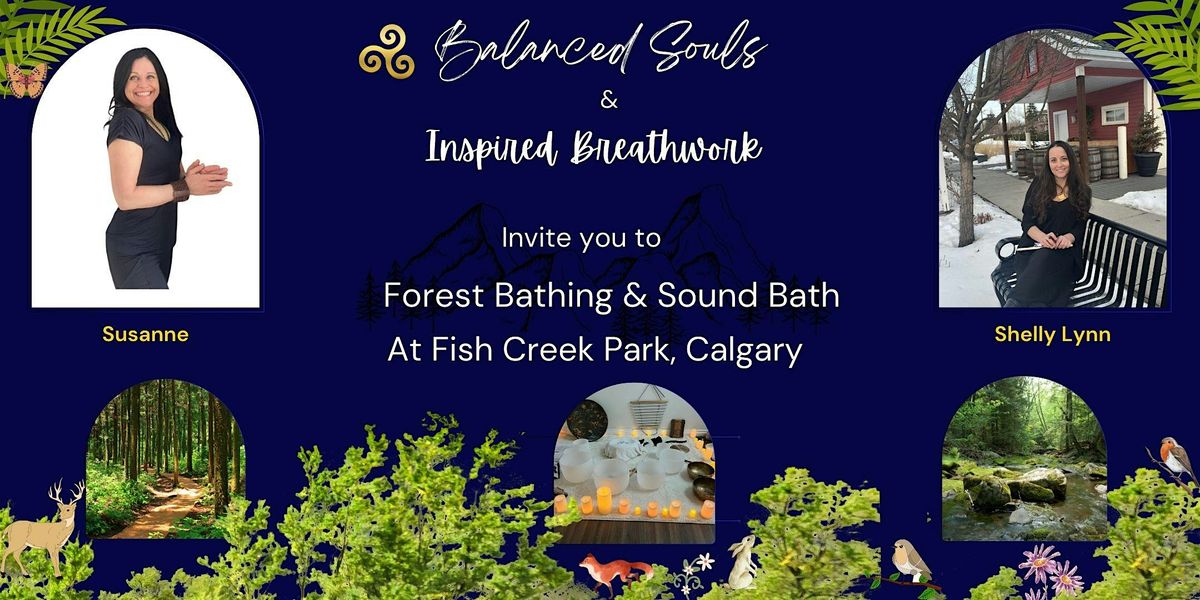 Balanced Souls

&

Inspired Breathwork

Invite you to

Forest Bathing & Sound Bath

At Fish Creek Park, Calgary

Susanne

Shelly Lynn